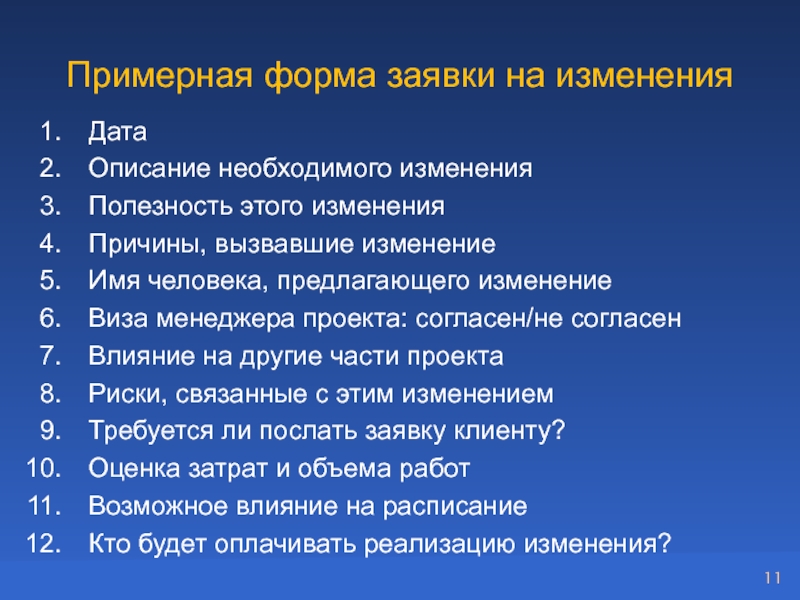 Примерная форма заявки на изменения

1. Дата
2. Описание необходимого изменения
3. Полезность этого изменения
4. Причины, вызвавшие изменение
5. Имя человека, предлагающего изменение
6. Виза менеджера проекта: согласен/не согласен
7. Влияние на другие части проекта
8. Риски, связанные с этим изменением
9. Требуется ли послать заявку клиенту?
10. Оценка затрат и объема работ
11. Возможное влияние на расписание
12. Кто будет оплачивать реализацию изменения?

11